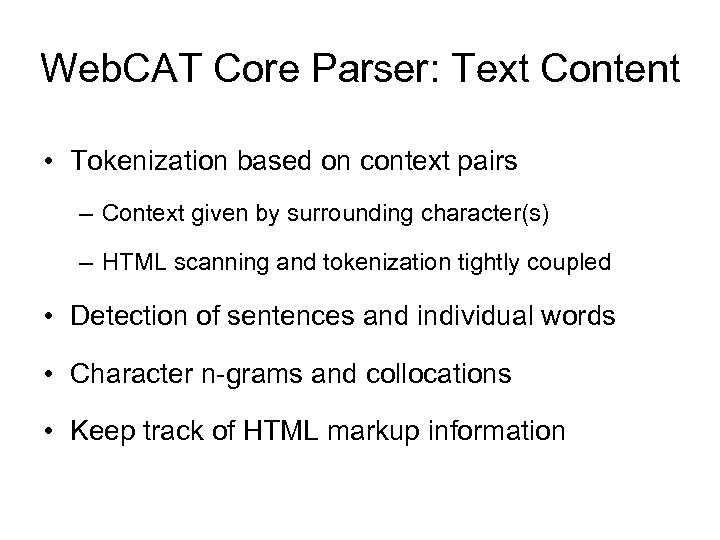 WebCAT Core Parser: Text Content

• Tokenization based on context pairs

– Context given by surrounding character(s)

– HTML scanning and tokenization tightly coupled

• Detection of sentences and individual words

• Character n-grams and collocations

• Keep track of HTML markup information